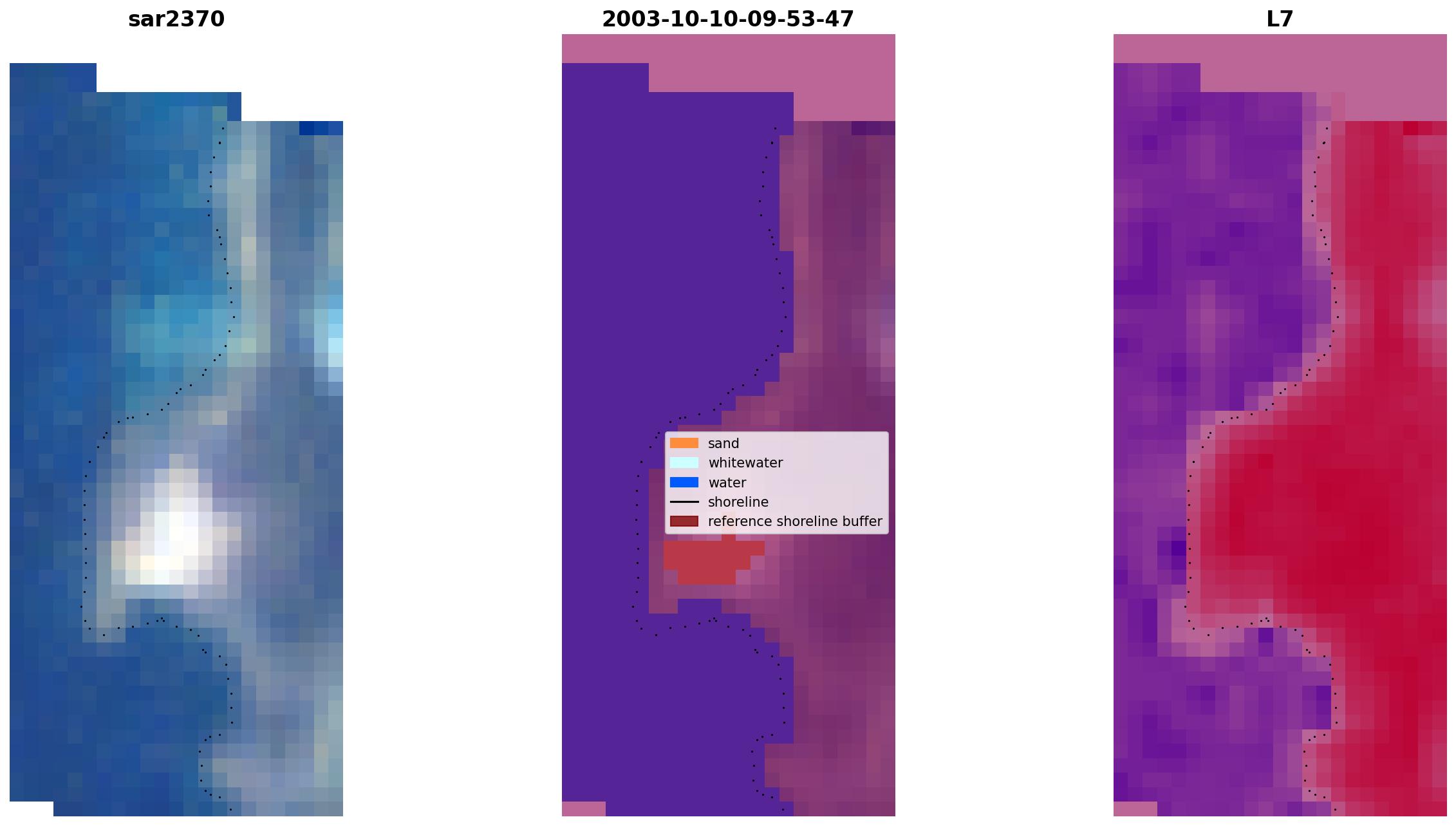 sar2370

2003-10-10-09-53-47

L7

sand
whitewater
water
shoreline
reference shoreline buffer